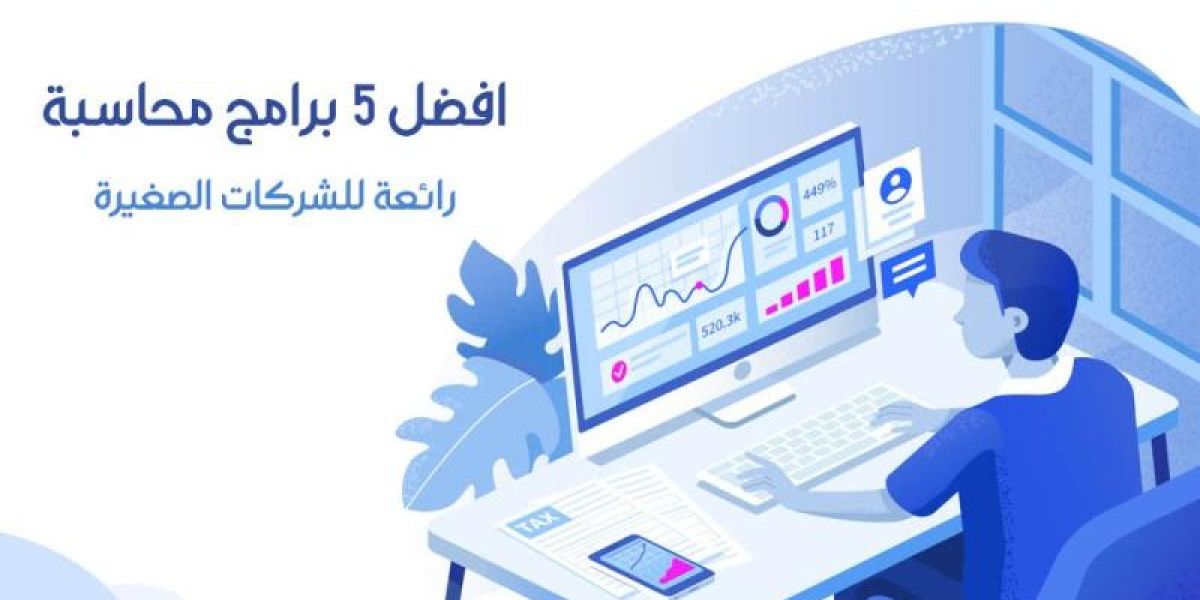 افضل 5 برامج محاسبة

رائعة للشركات الصغيرة

449%

117

520.3k

TAX